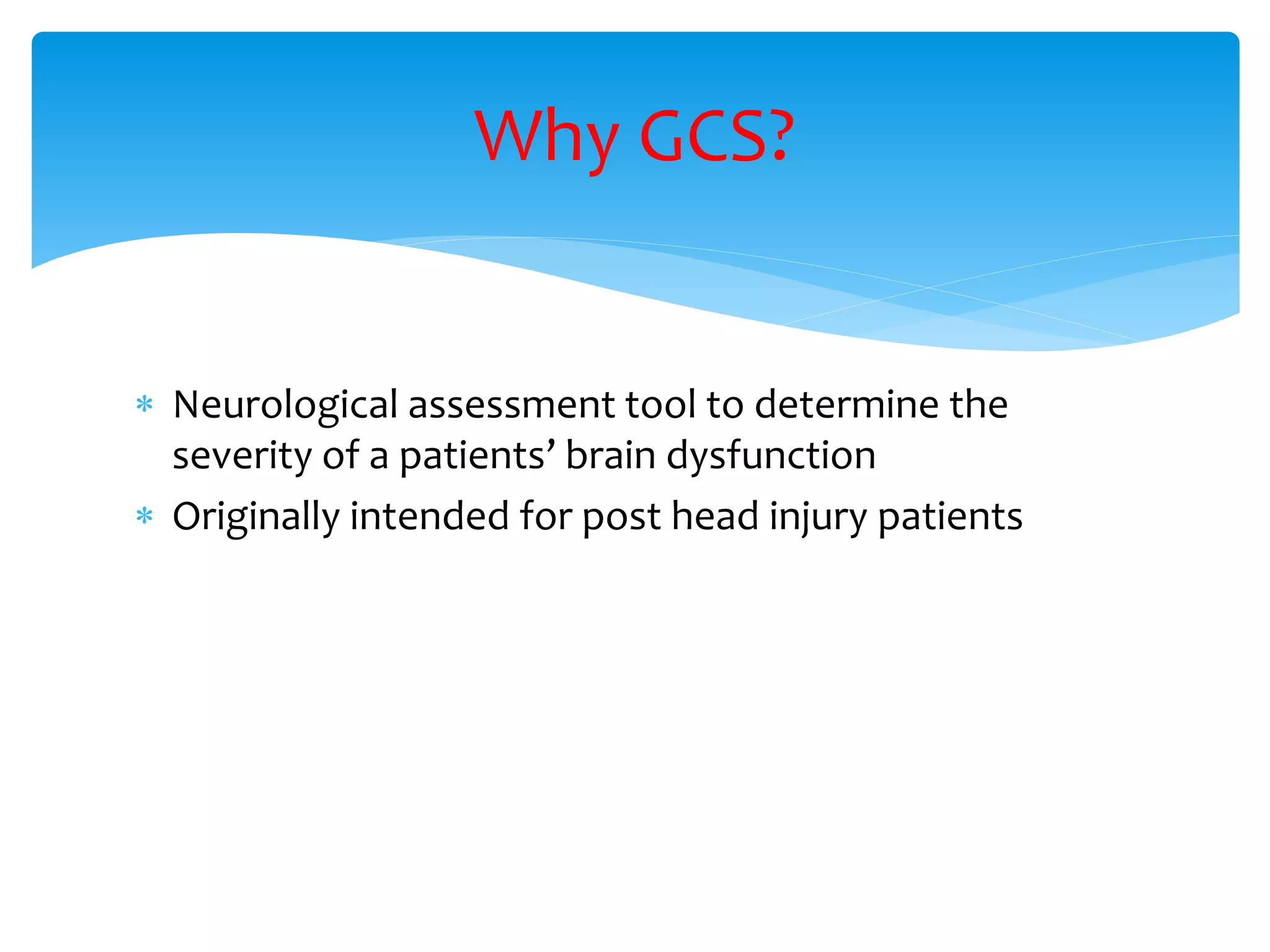 Why GCS?

* Neurological assessment tool to determine the severity of a patients’ brain dysfunction
* Originally intended for post head injury patients